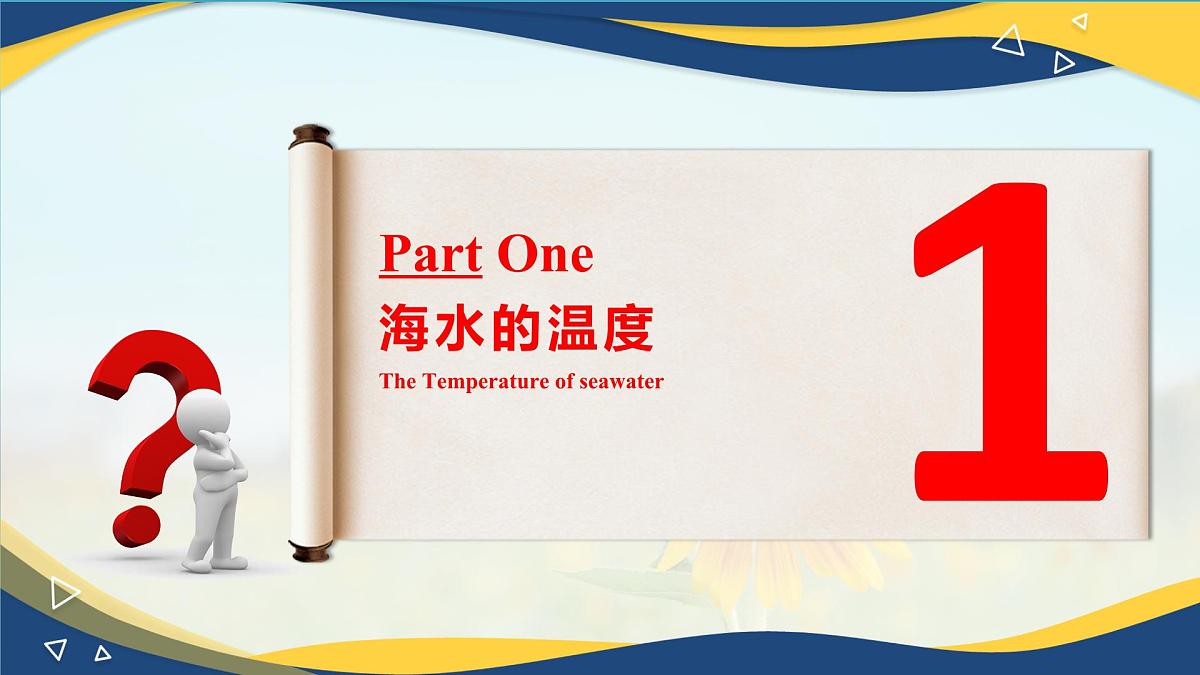 Part One
海水的温度
The Temperature of seawater

1